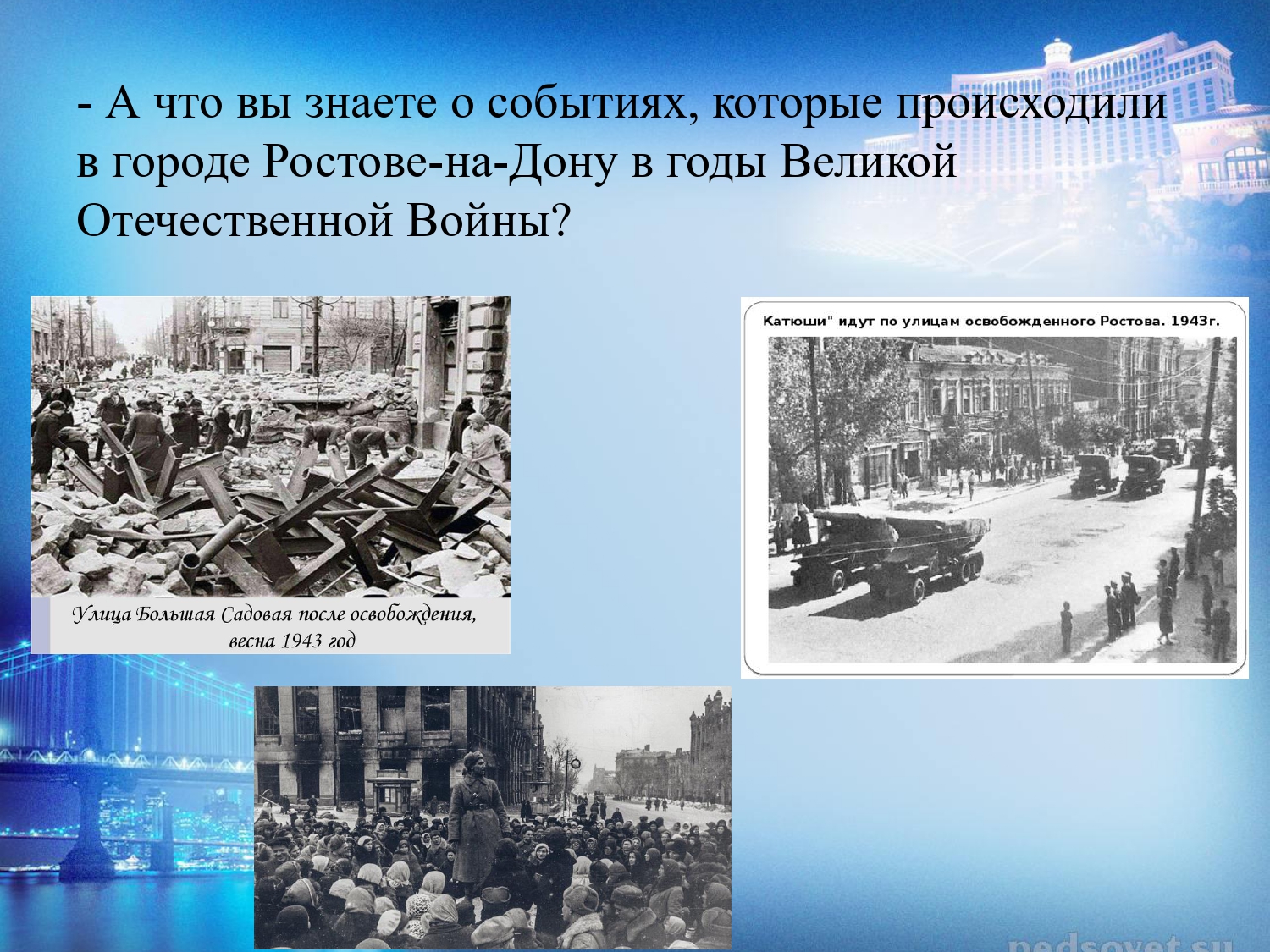 - А что вы знаете о событиях, которые происходили в городе Ростове-на-Дону в годы Великой Отечественной Войны?

Улица Большая Садовая после освобождения, весна 1943 год

Катюши" идут по улицам освобожденного Ростова. 1943г.

pedsovet.su